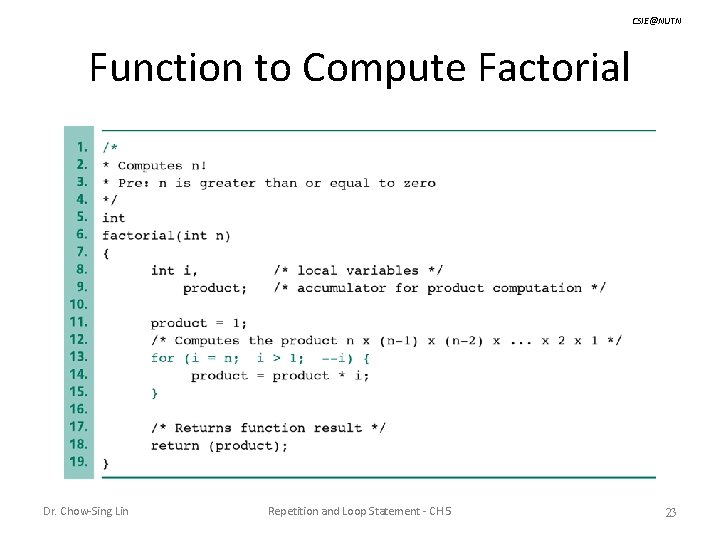 CSIE@NUTN

Function to Compute Factorial

1. /*
2. * Computes n!
3. * Pre: n is greater than or equal to zero
4. */
5. int
6. factorial(int n)
7. {
8.       int i,          /* local variables */
9.           product;    /* accumulator for product computation */
10.
11.      product = 1;
12.      /* Computes the product n x (n-1) x (n-2) x ... x 2 x 1 */
13.      for (i = n;  i > 1;  --i) {
14.          product = product * i;
15.      }
16.
17.      /* Returns function result */
18.      return (product);
19. }

Dr. Chow-Sing Lin

Repetition and Loop Statement - CH5

23